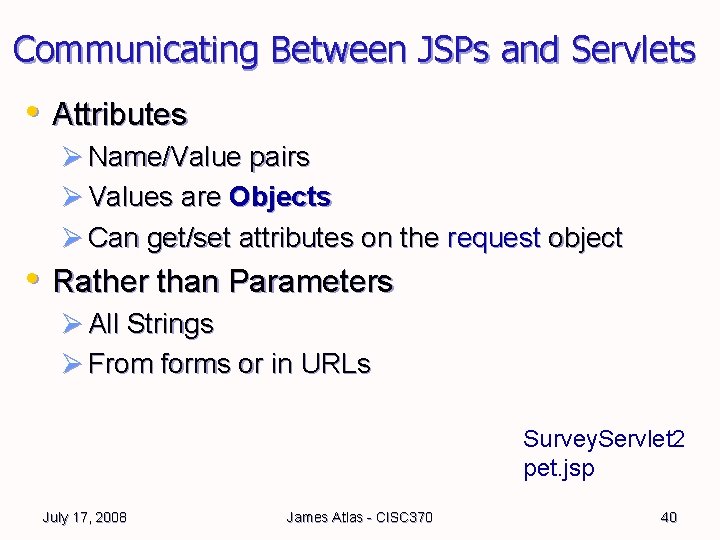 Communicating Between JSPs and Servlets

• Attributes
  ➢ Name/Value pairs
  ➢ Values are Objects
  ➢ Can get/set attributes on the request object
• Rather than Parameters
  ➢ All Strings
  ➢ From forms or in URLs

SurveyServlet2
pet.jsp

July 17, 2008
James Atlas - CISC370
40